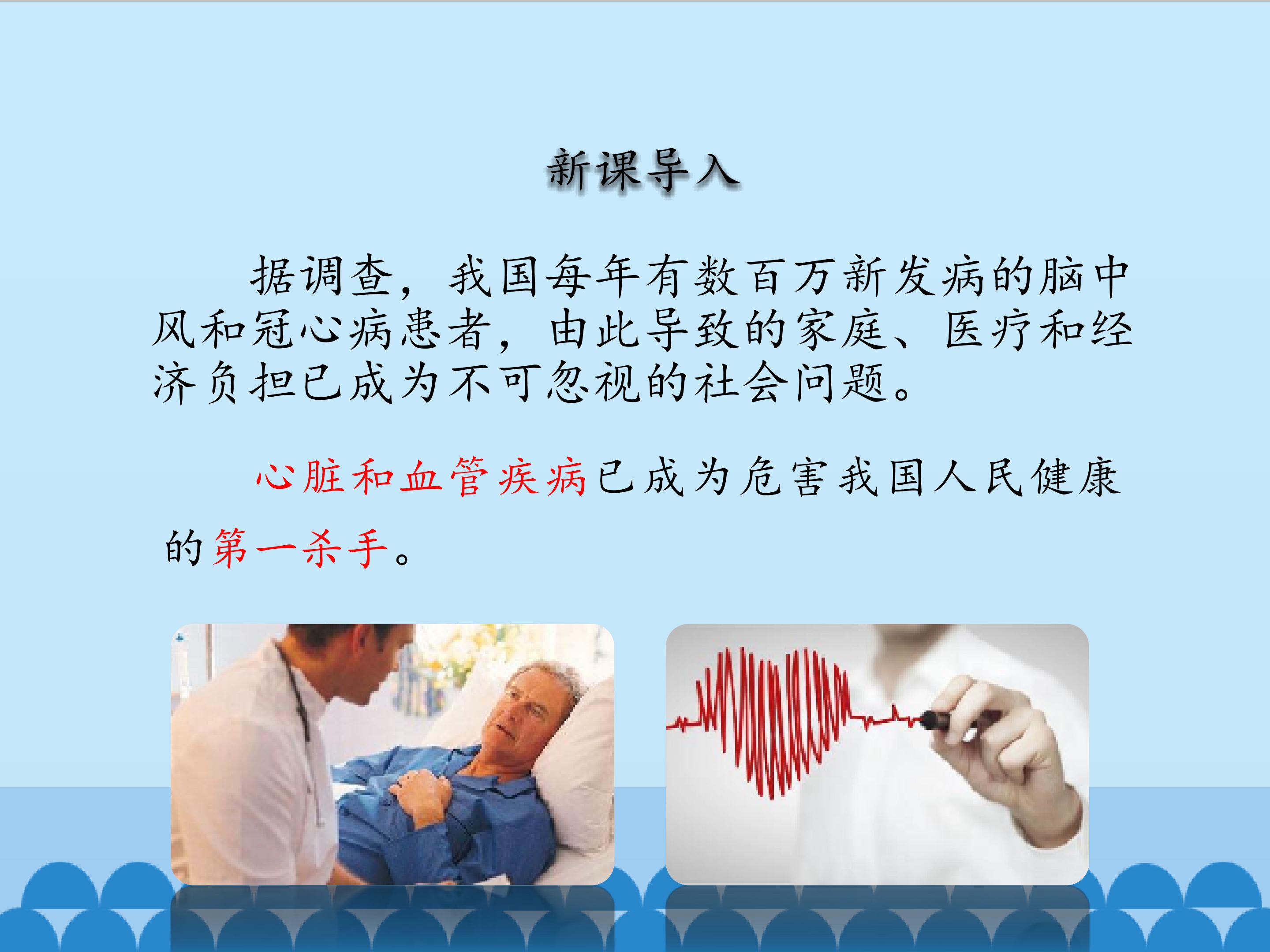 新课导入

据调查，我国每年有数百万新发病的脑中风和冠心病患者，由此导致的家庭、医疗和经济负担已成为不可忽视的社会问题。

心脏和血管疾病已成为危害我国人民健康的第一杀手。